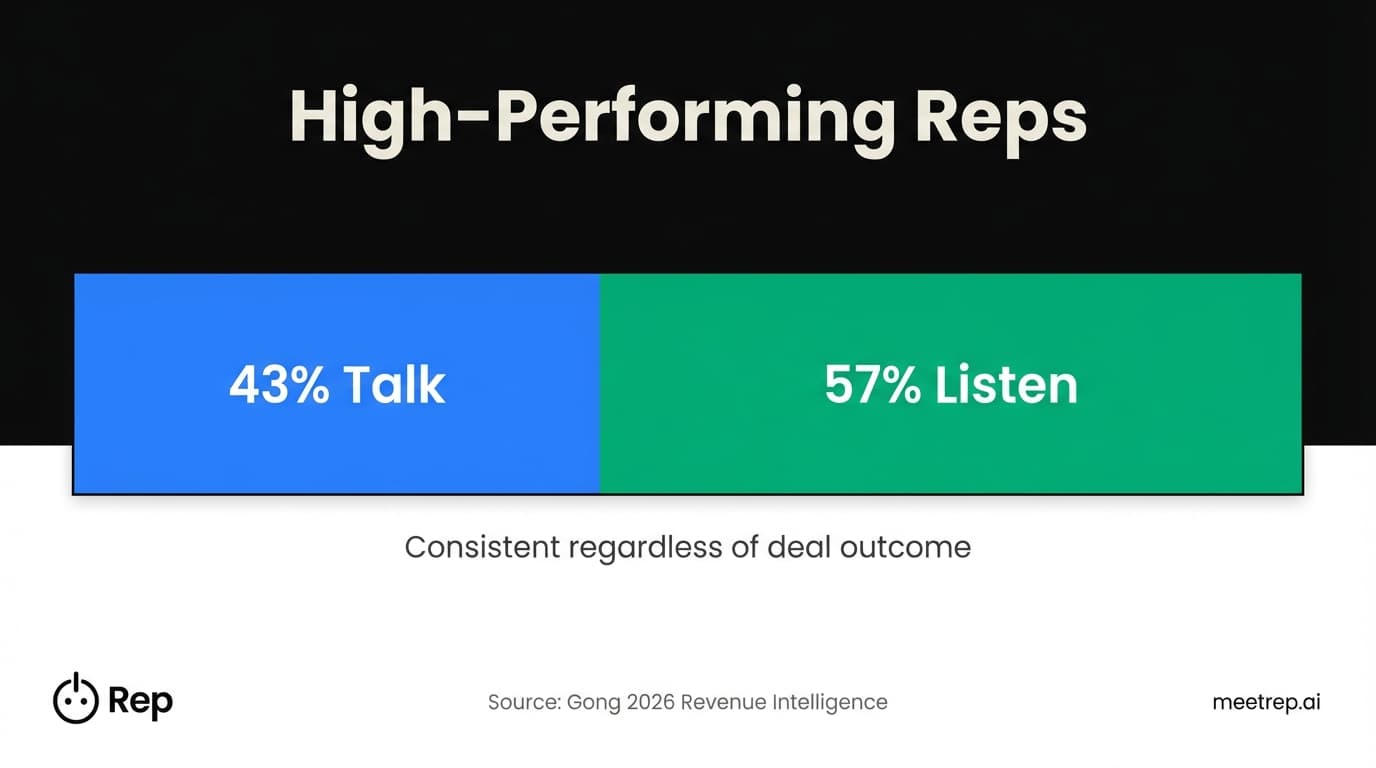 High-Performing Reps

43% Talk

57% Listen

Consistent regardless of deal outcome

Rep

Source: Gong 2026 Revenue Intelligence

meetrep.ai